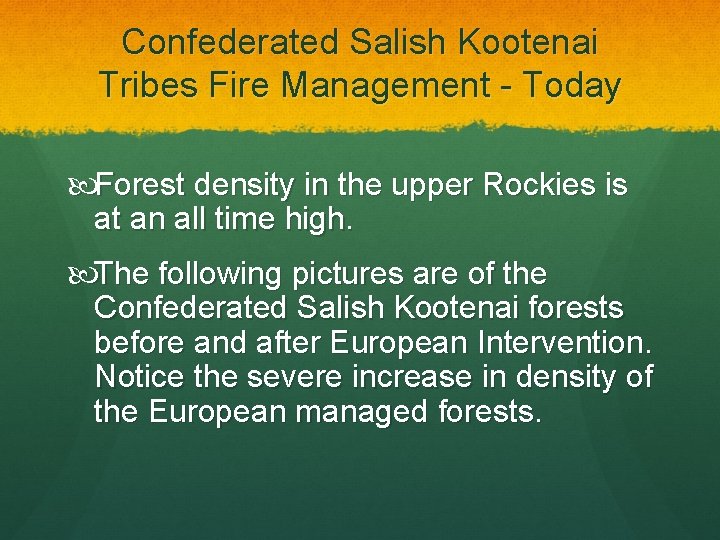 Confederated Salish Kootenai Tribes Fire Management - Today

Forest density in the upper Rockies is at an all time high.

The following pictures are of the Confederated Salish Kootenai forests before and after European Intervention. Notice the severe increase in density of the European managed forests.